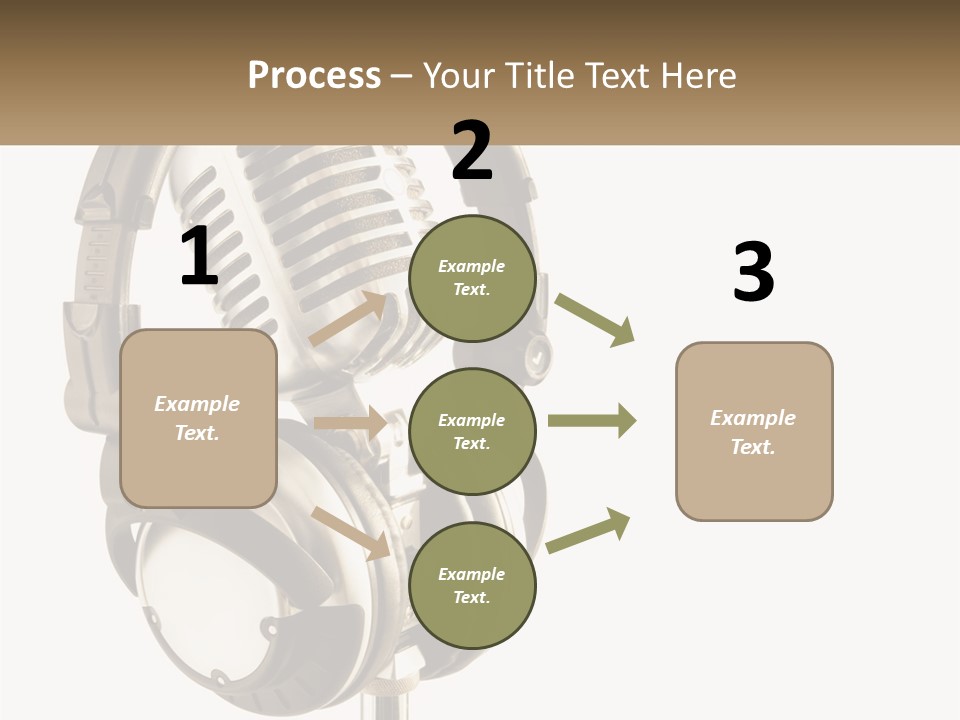 Process – Your Title Text Here

1

Example Text.

2

Example Text.

Example Text.

Example Text.

3

Example Text.